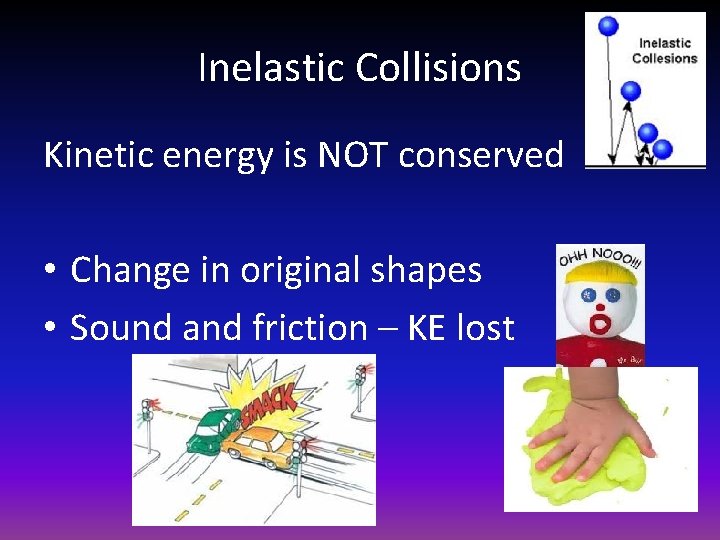 Inelastic Collisions

Inelastic Collesions

Kinetic energy is NOT conserved

• Change in original shapes
• Sound and friction – KE lost

OHH NOOO!!!

SMACK